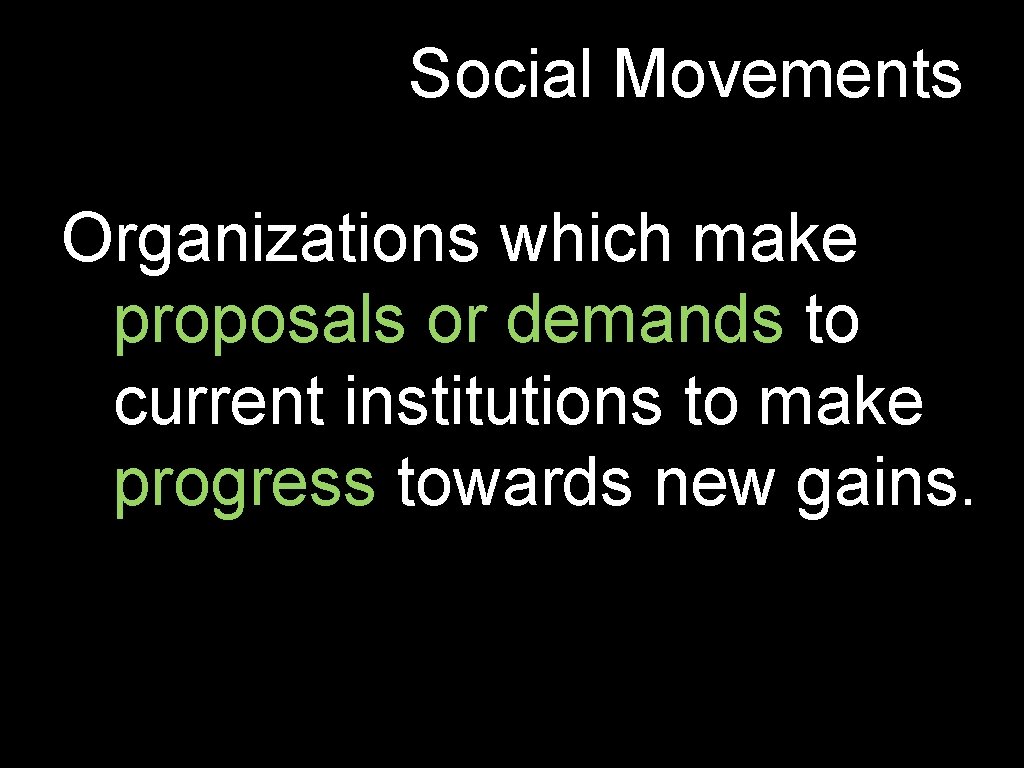 Social Movements

Organizations which make proposals or demands to current institutions to make progress towards new gains.